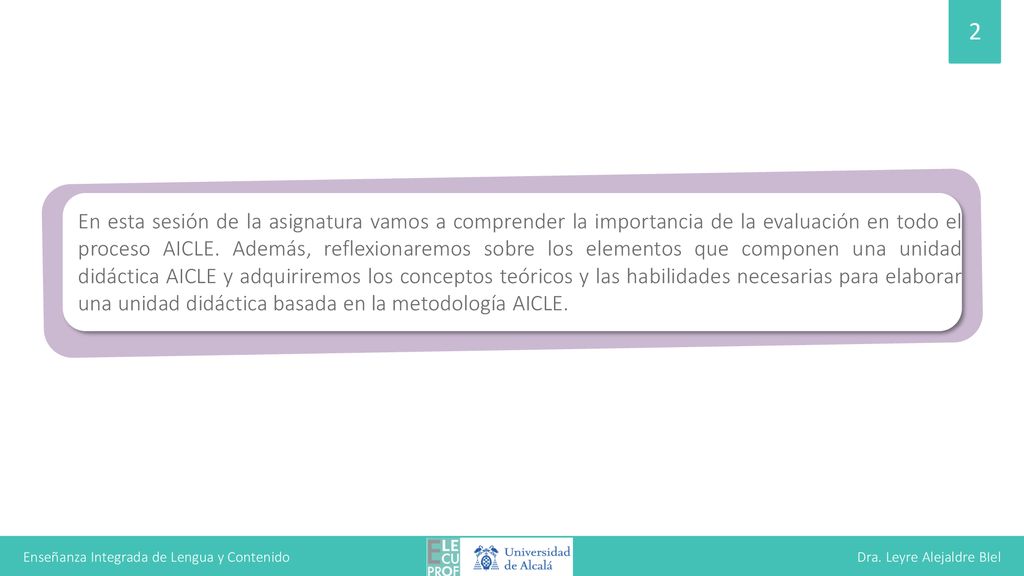 2

En esta sesión de la asignatura vamos a comprender la importancia de la evaluación en todo el proceso AICLE. Además, reflexionaremos sobre los elementos que componen una unidad didáctica AICLE y adquiriremos los conceptos teóricos y las habilidades necesarias para elaborar una unidad didáctica basada en la metodología AICLE.

Enseñanza Integrada de Lengua y Contenido

ELE CU PROF

Universidad de Alcalá

Dra. Leyre Alejaldre Biel